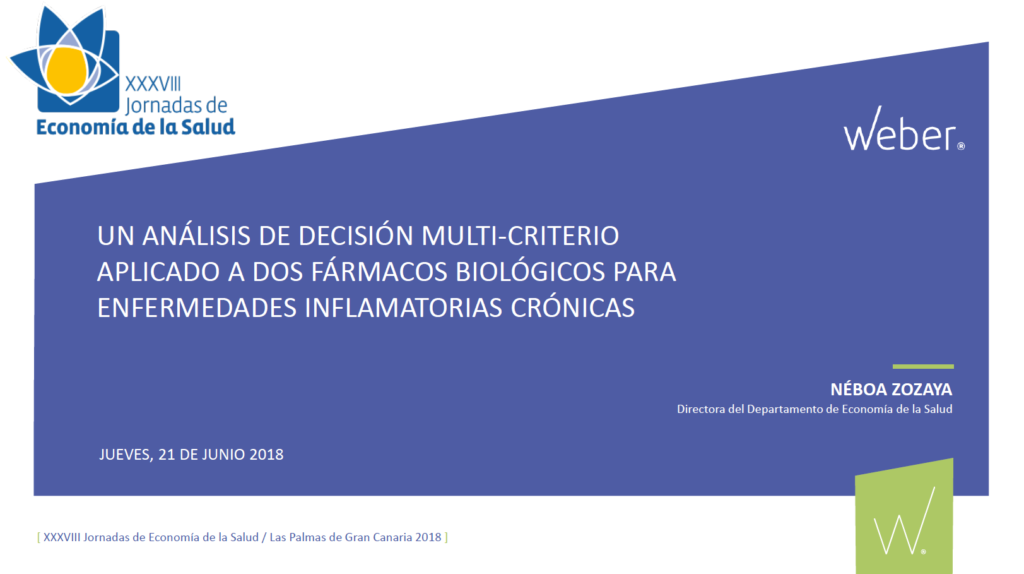 XXXVIII Jornadas de Economía de la Salud

weber®

UN ANÁLISIS DE DECISIÓN MULTI-CRITERIO APLICADO A DOS FÁRMACOS BIOLÓGICOS PARA ENFERMEDADES INFLAMATORIAS CRÓNICAS

NÉBOA ZOZAYA
Directora del Departamento de Economía de la Salud

JUEVES, 21 DE JUNIO 2018

[ XXXVIII Jornadas de Economía de la Salud / Las Palmas de Gran Canaria 2018 ]

W.